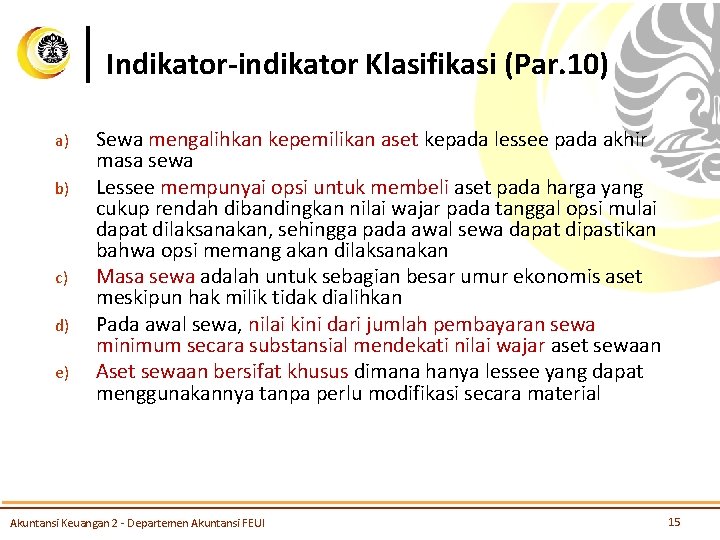 Indikator-indikator Klasifikasi (Par.10)

a) Sewa mengalihkan kepemilikan aset kepada lessee pada akhir masa sewa

b) Lessee mempunyai opsi untuk membeli aset pada harga yang cukup rendah dibandingkan nilai wajar pada tanggal opsi mulai dapat dilaksanakan, sehingga pada awal sewa dapat dipastikan bahwa opsi memang akan dilaksanakan

c) Masa sewa adalah untuk sebagian besar umur ekonomis aset meskipun hak milik tidak dialihkan

d) Pada awal sewa, nilai kini dari jumlah pembayaran sewa minimum secara substansial mendekati nilai wajar aset sewaan

e) Aset sewaan bersifat khusus dimana hanya lessee yang dapat menggunakannya tanpa perlu modifikasi secara material

Akuntansi Keuangan 2 - Departemen Akuntansi FEUI

15